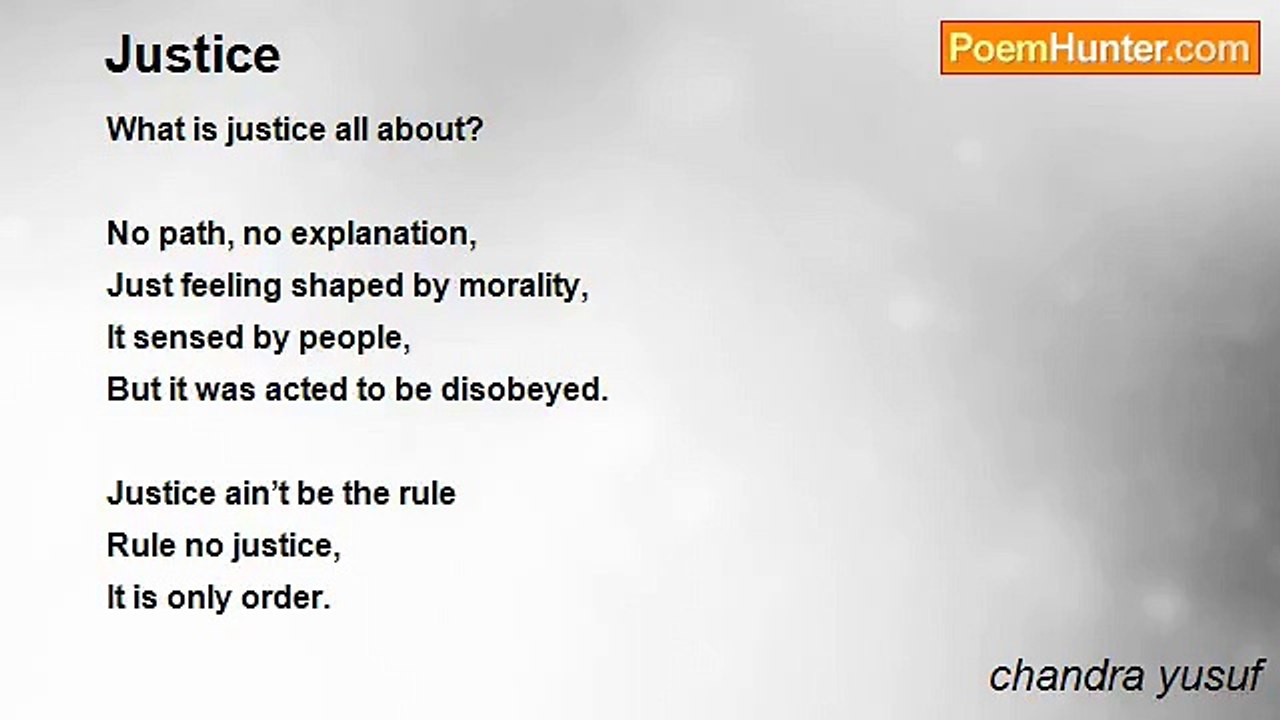 Justice

PoemHunter.com

What is justice all about?

No path, no explanation,
Just feeling shaped by morality,
It sensed by people,
But it was acted to be disobeyed.

Justice ain’t be the rule
Rule no justice,
It is only order.

chandra yusuf